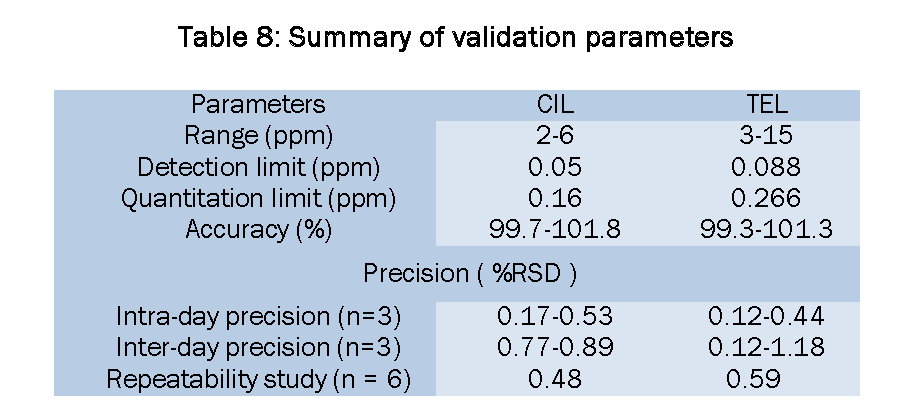 Table 8: Summary of validation parameters

| Parameters | CIL | TEL |
|---|---|---|
| Range (ppm) | 2-6 | 3-15 |
| Detection limit (ppm) | 0.05 | 0.088 |
| Quantitation limit (ppm) | 0.16 | 0.266 |
| Accuracy (%) | 99.7-101.8 | 99.3-101.3 |
| Precision ( %RSD ) | | |
| Intra-day precision (n=3) | 0.17-0.53 | 0.12-0.44 |
| Inter-day precision (n=3) | 0.77-0.89 | 0.12-1.18 |
| Repeatability study (n = 6) | 0.48 | 0.59 |